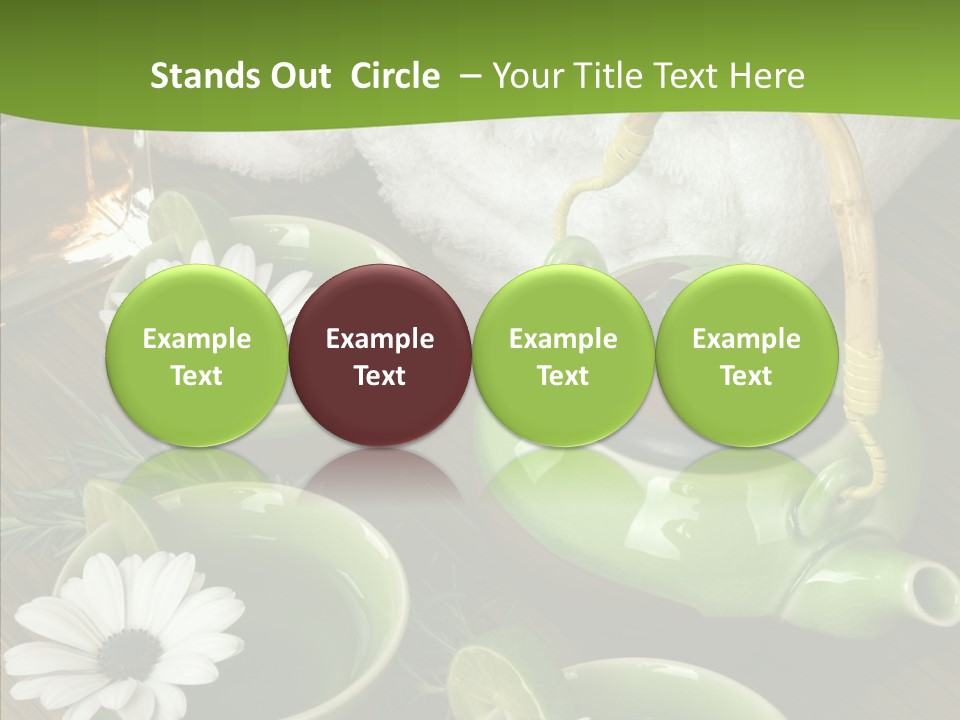 Stands Out Circle – Your Title Text Here

Example Text

Example Text

Example Text

Example Text